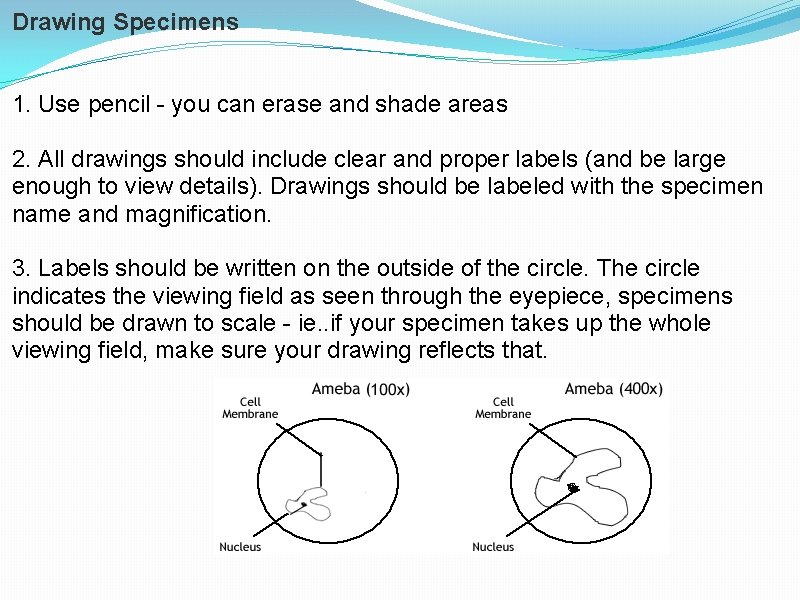 Drawing Specimens

1. Use pencil - you can erase and shade areas

2. All drawings should include clear and proper labels (and be large enough to view details). Drawings should be labeled with the specimen name and magnification.

3. Labels should be written on the outside of the circle. The circle indicates the viewing field as seen through the eyepiece, specimens should be drawn to scale - ie..if your specimen takes up the whole viewing field, make sure your drawing reflects that.

Ameba (100x)

Cell Membrane

Nucleus

Ameba (400x)

Cell Membrane

Nucleus